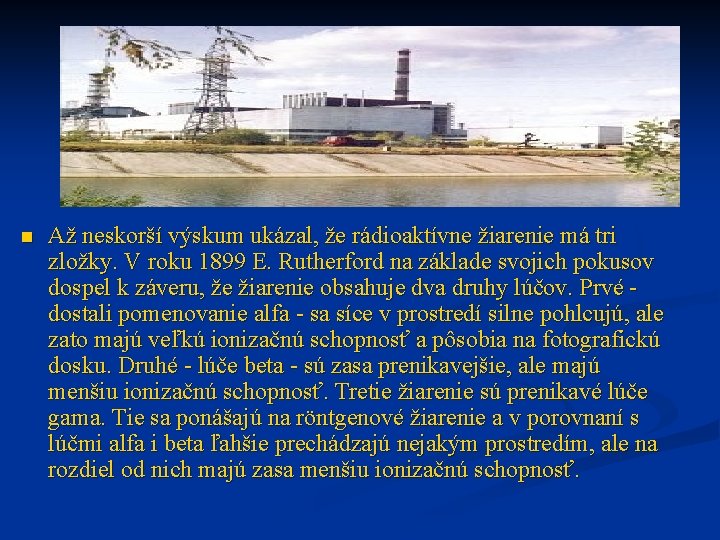 Až neskorší výskum ukázal, že rádioaktívne žiarenie má tri zložky. V roku 1899 E. Rutherford na základe svojich pokusov dospel k záveru, že žiarenie obsahuje dva druhy lúčov. Prvé - dostali pomenovanie alfa - sa síce v prostredí silne pohlcujú, ale zato majú veľkú ionizačnú schopnosť a pôsobia na fotografickú dosku. Druhé - lúče beta - sú zasa prenikavejšie, ale majú menšiu ionizačnú schopnosť. Tretie žiarenie sú prenikavé lúče gama. Tie sa ponášajú na röntgenové žiarenie a v porovnaní s lúčmi alfa i beta ľahšie prechádzajú nejakým prostredím, ale na rozdiel od nich majú zasa menšiu ionizačnú schopnosť.